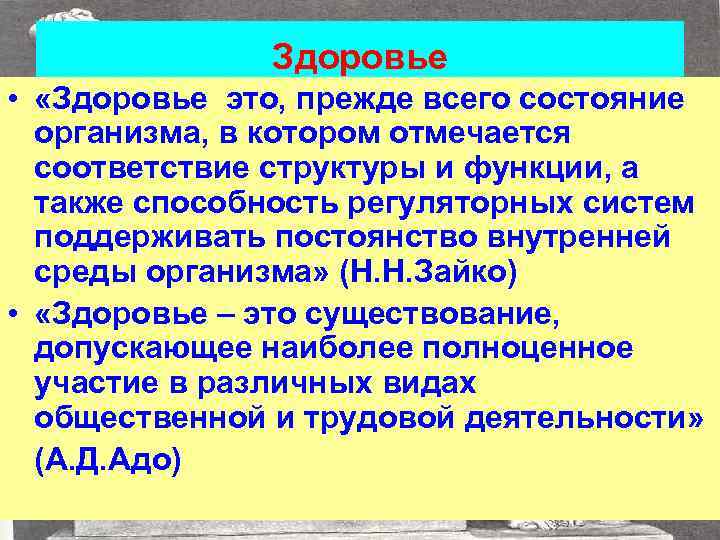 Здоровье

• «Здоровье это, прежде всего состояние организма, в котором отмечается соответствие структуры и функции, а также способность регуляторных систем поддерживать постоянство внутренней среды организма» (Н.Н.Зайко)

• «Здоровье – это существование, допускающее наиболее полноценное участие в различных видах общественной и трудовой деятельности» (А.Д.Адо)